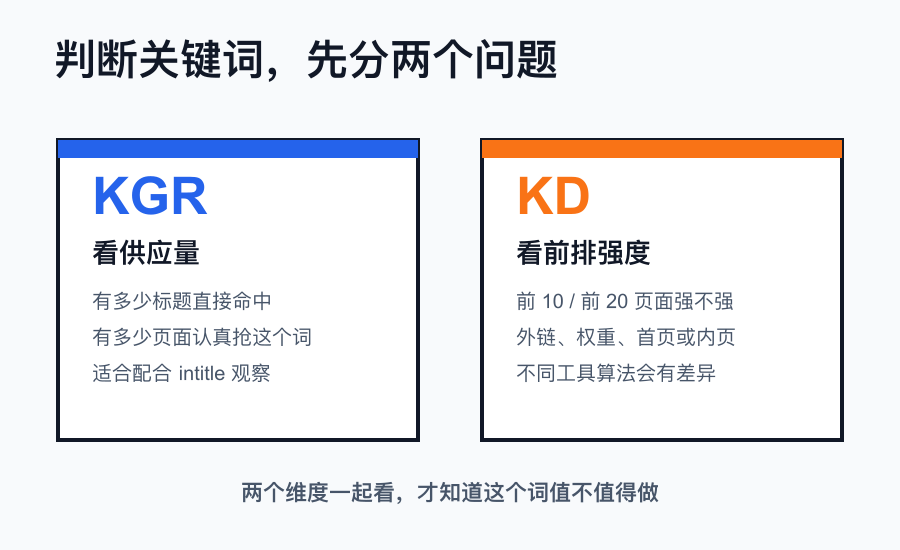 判断关键词，先分两个问题

KGR

看供应量

有多少标题直接命中
有多少页面认真抢这个词
适合配合 intitle 观察

KD

看前排强度

前 10 / 前 20 页面强不强
外链、权重、首页或内页
不同工具算法会有差异

两个维度一起看，才知道这个词值不值得做